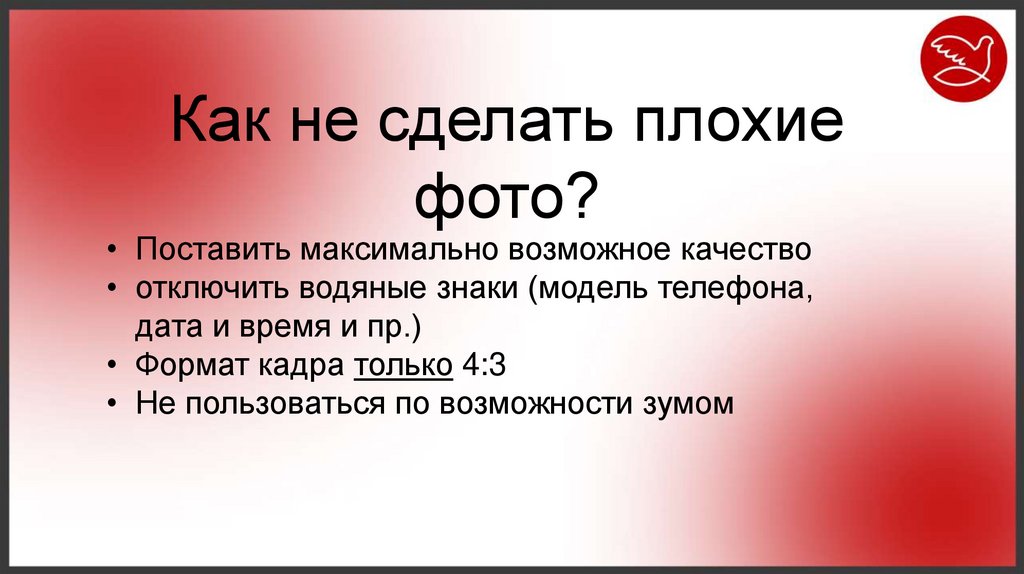 Как не сделать плохие фото?

• Поставить максимально возможное качество
• отключить водяные знаки (модель телефона, дата и время и пр.)
• Формат кадра только 4:3
• Не пользоваться по возможности зумом